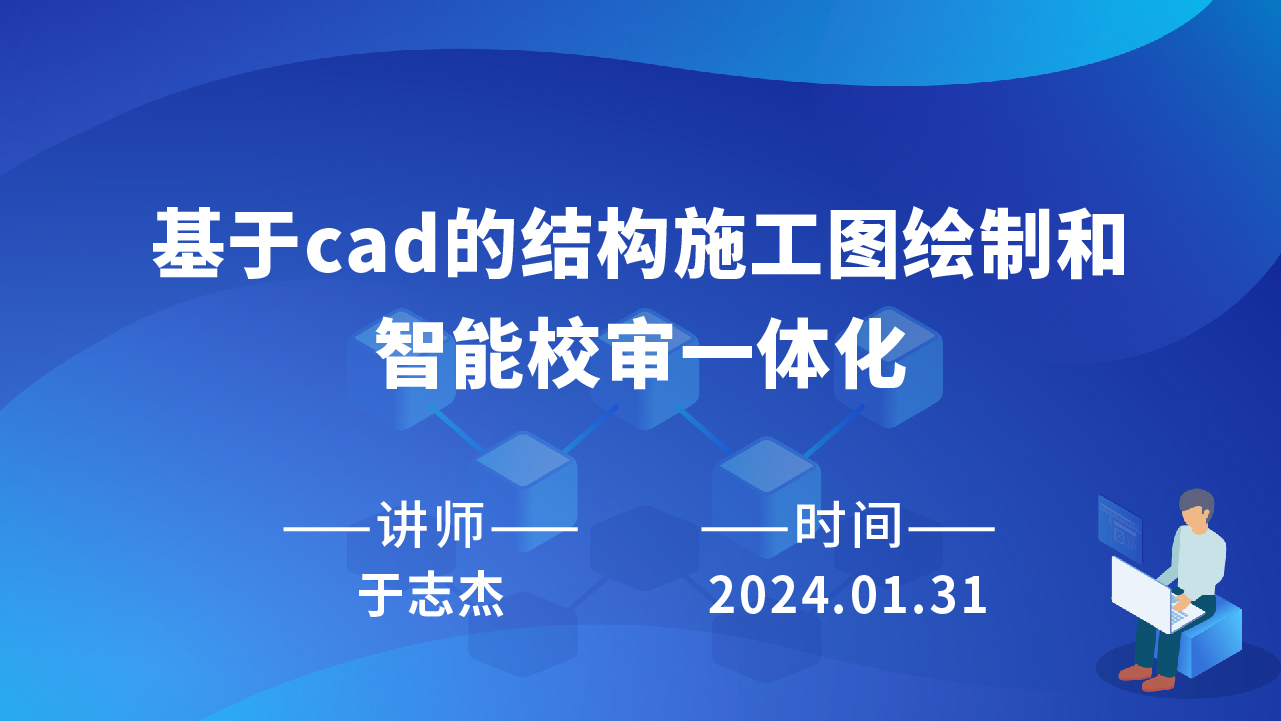 基于cad的结构施工图绘制和智能校审一体化

——讲师——
于志杰

——时间——
2024.01.31